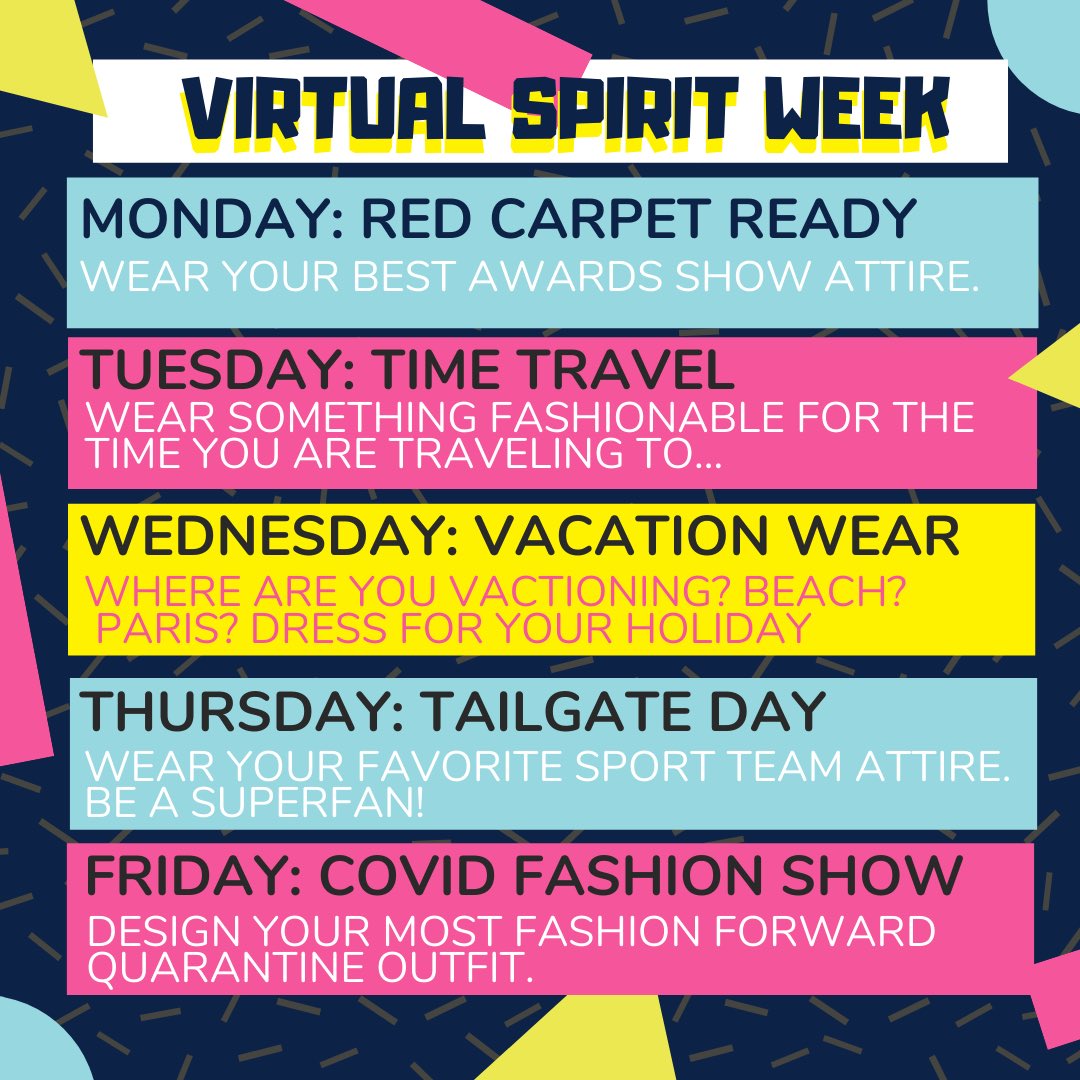 VIRTUAL SPIRIT WEEK

MONDAY: RED CARPET READY
WEAR YOUR BEST AWARDS SHOW ATTIRE.

TUESDAY: TIME TRAVEL
WEAR SOMETHING FASHIONABLE FOR THE TIME YOU ARE TRAVELING TO...

WEDNESDAY: VACATION WEAR
WHERE ARE YOU VACTIONING? BEACH? PARIS? DRESS FOR YOUR HOLIDAY

THURSDAY: TAILGATE DAY
WEAR YOUR FAVORITE SPORT TEAM ATTIRE. BE A SUPERFAN!

FRIDAY: COVID FASHION SHOW
DESIGN YOUR MOST FASHION FORWARD QUARANTINE OUTFIT.